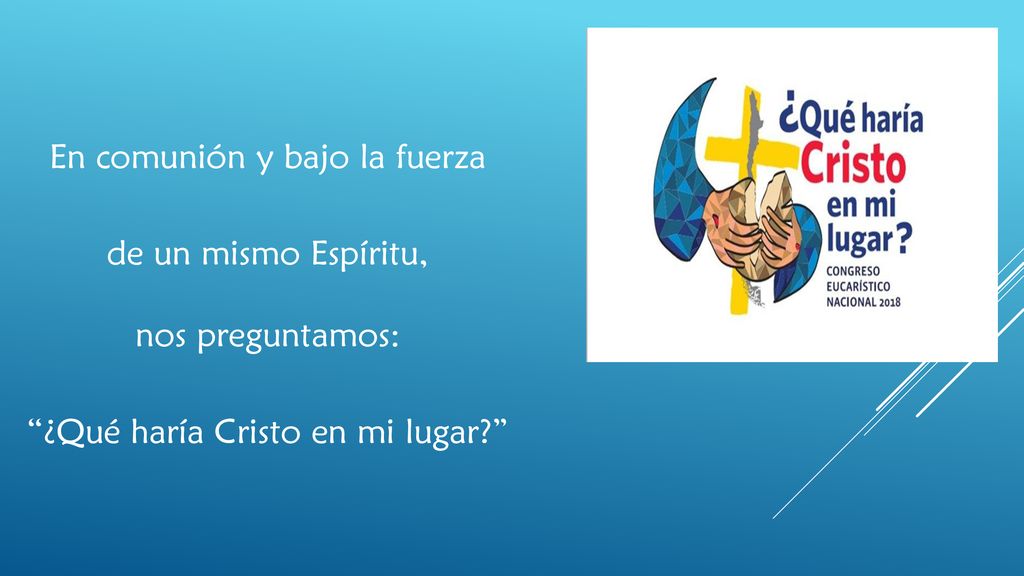 En comunión y bajo la fuerza

de un mismo Espíritu,

nos preguntamos:

“¿Qué haría Cristo en mi lugar?”

¿Qué haría Cristo en mi lugar?

CONGRESO EUCARÍSTICO NACIONAL 2018